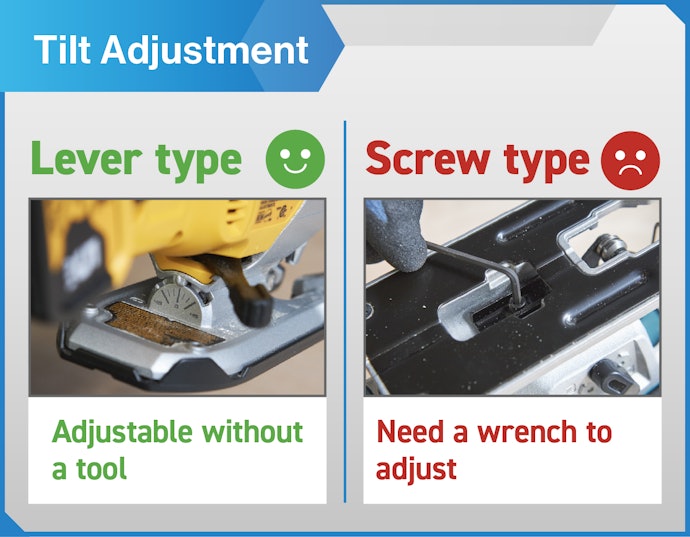 Tilt Adjustment

Lever type

Adjustable without a tool

Screw type

Need a wrench to adjust